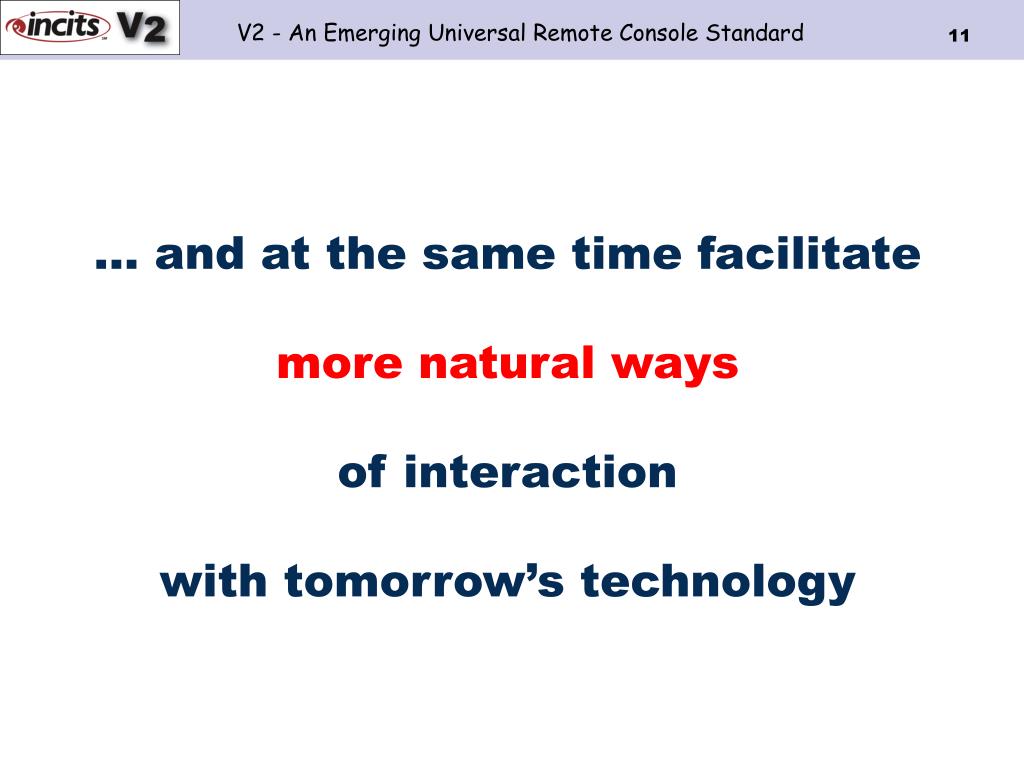 incits V2

V2 - An Emerging Universal Remote Console Standard

11

… and at the same time facilitate

more natural ways

of interaction

with tomorrow’s technology